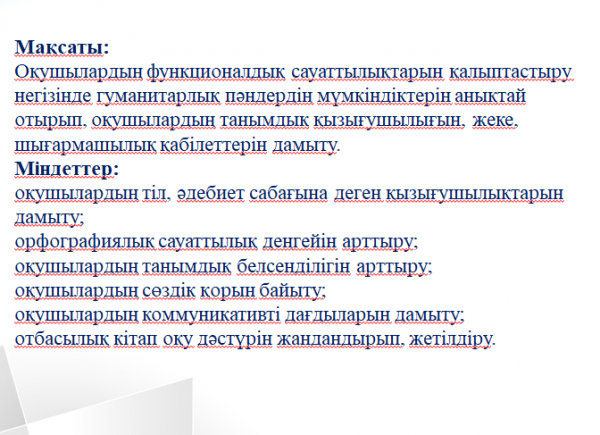 **Мақсаты:**
Оқушылардың функционалдық сауаттылықтарын қалыптастыру негізінде гуманитарлық пәндердің мүмкіндіктерін анықтай отырып, оқушылардың танымдық қызығушылығын, жеке, шығармашылық қабілеттерін дамыту.
**Міндеттер:**
оқушылардың тіл, әдебиет сабағына деген қызығушылықтарын дамыту;
орфографиялық сауаттылық деңгейін арттыру;
оқушылардың танымдық белсенділігін арттыру;
оқушылардың сөздік қорын байыту;
оқушылардың коммуникативті дағдыларын дамыту;
отбасылық кітап оқу дәстүрін жандандырып, жетілдіру.